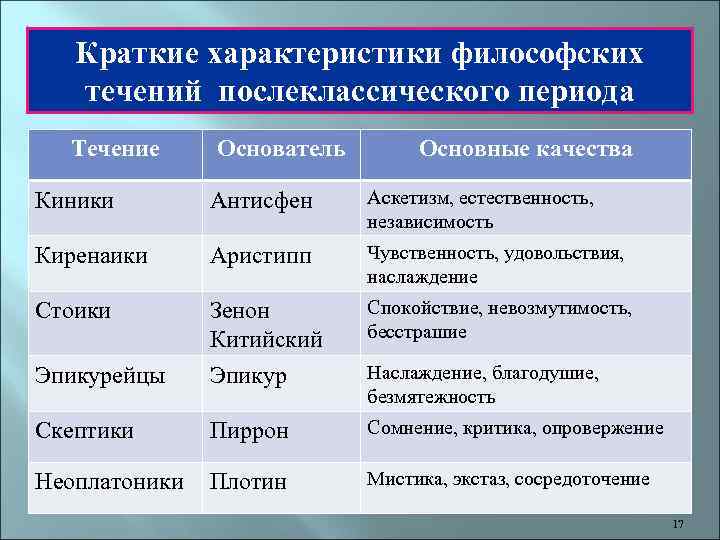 Краткие характеристики философских течений послеклассического периода

| Течение | Основатель | Основные качества |
|---|---|---|
| Киники | Антисфен | Аскетизм, естественность, независимость |
| Киренаики | Аристипп | Чувственность, удовольствия, наслаждение |
| Стоики | Зенон Китийский | Спокойствие, невозмутимость, бесстрашие |
| Эпикурейцы | Эпикур | Наслаждение, благодушие, безмятежность |
| Скептики | Пиррон | Сомнение, критика, опровержение |
| Неоплатоники | Плотин | Мистика, экстаз, сосредоточение |

17